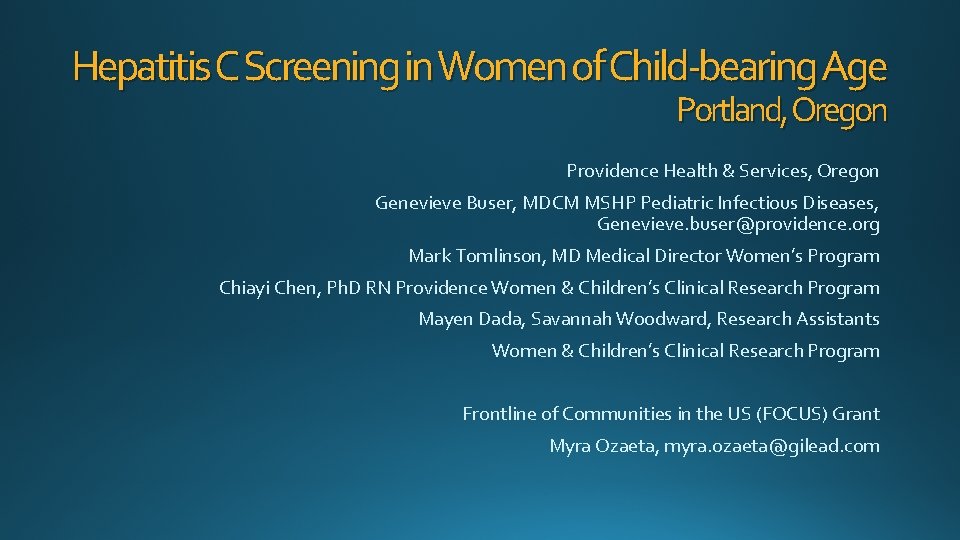 Hepatitis C Screening in Women of Child-bearing Age
Portland, Oregon

Providence Health & Services, Oregon

Genevieve Buser, MDCM MSHP Pediatric Infectious Diseases, Genevieve.buser@providence.org

Mark Tomlinson, MD Medical Director Women's Program

Chiayi Chen, PhD RN Providence Women & Children's Clinical Research Program

Mayen Dada, Savannah Woodward, Research Assistants

Women & Children's Clinical Research Program

Frontline of Communities in the US (FOCUS) Grant

Myra Ozaeta, myra.ozaeta@gilead.com